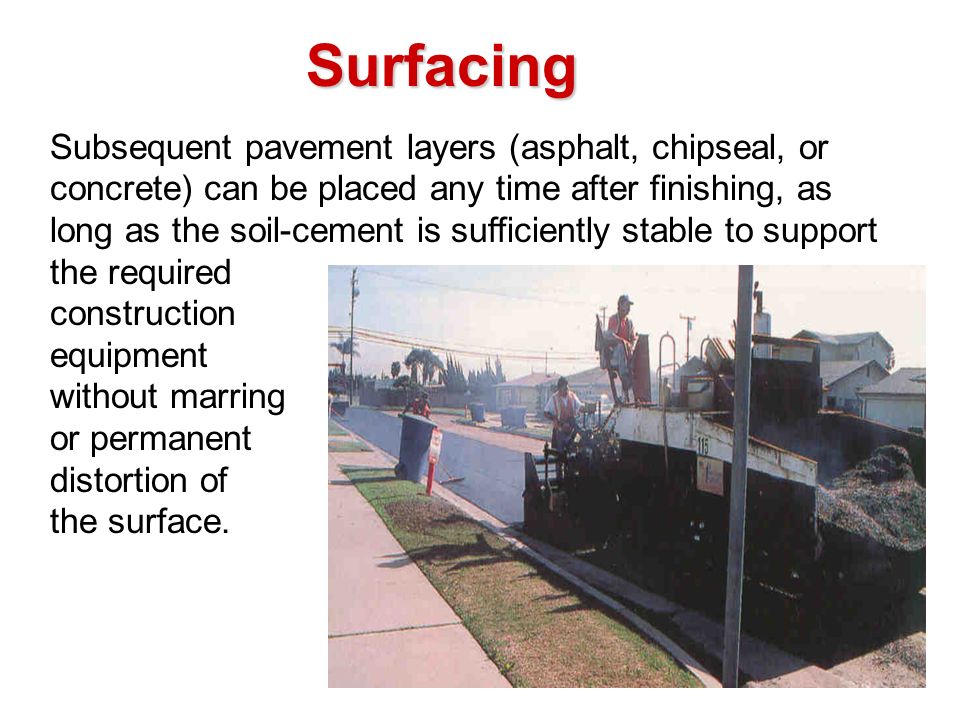 Surfacing

Subsequent pavement layers (asphalt, chipseal, or concrete) can be placed any time after finishing, as long as the soil-cement is sufficiently stable to support the required construction equipment without marring or permanent distortion of the surface.

115